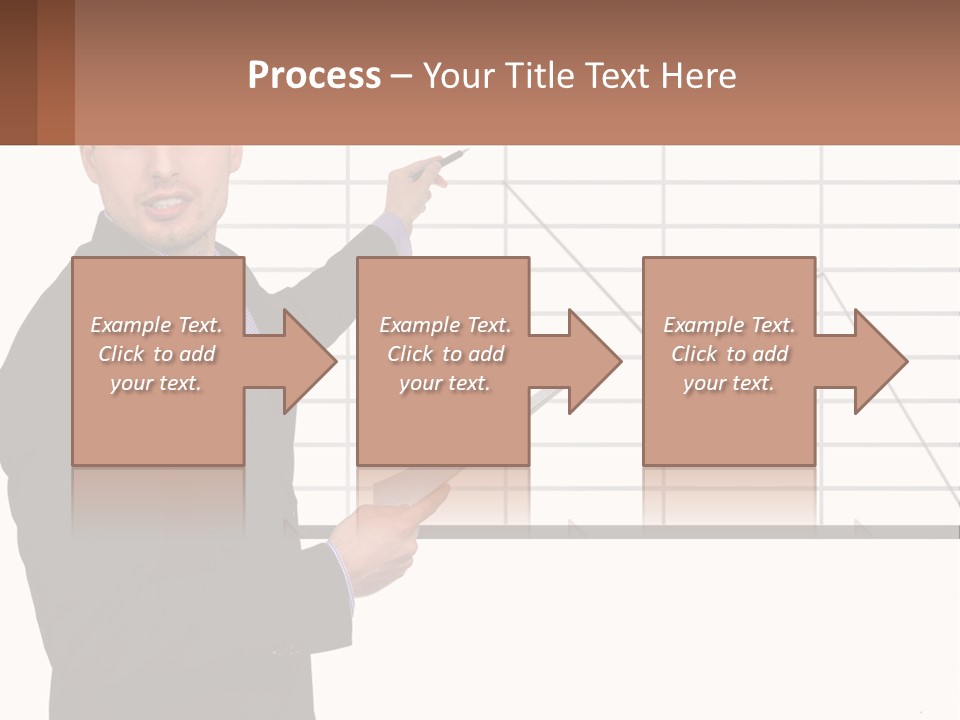 Process – Your Title Text Here

Example Text. Click to add your text.

Example Text. Click to add your text.

Example Text. Click to add your text.